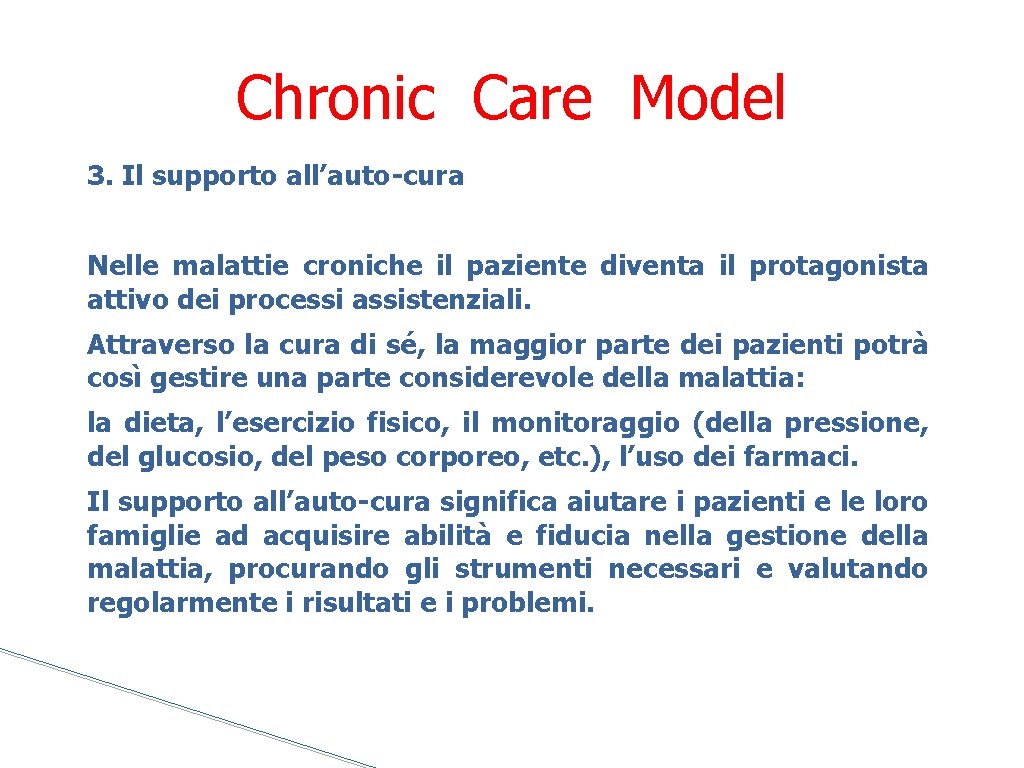 Chronic Care Model

3. Il supporto all’auto-cura

Nelle malattie croniche il paziente diventa il protagonista attivo dei processi assistenziali.

Attraverso la cura di sé, la maggior parte dei pazienti potrà così gestire una parte considerevole della malattia:

la dieta, l’esercizio fisico, il monitoraggio (della pressione, del glucosio, del peso corporeo, etc.), l’uso dei farmaci.

Il supporto all’auto-cura significa aiutare i pazienti e le loro famiglie ad acquisire abilità e fiducia nella gestione della malattia, procurando gli strumenti necessari e valutando regolarmente i risultati e i problemi.